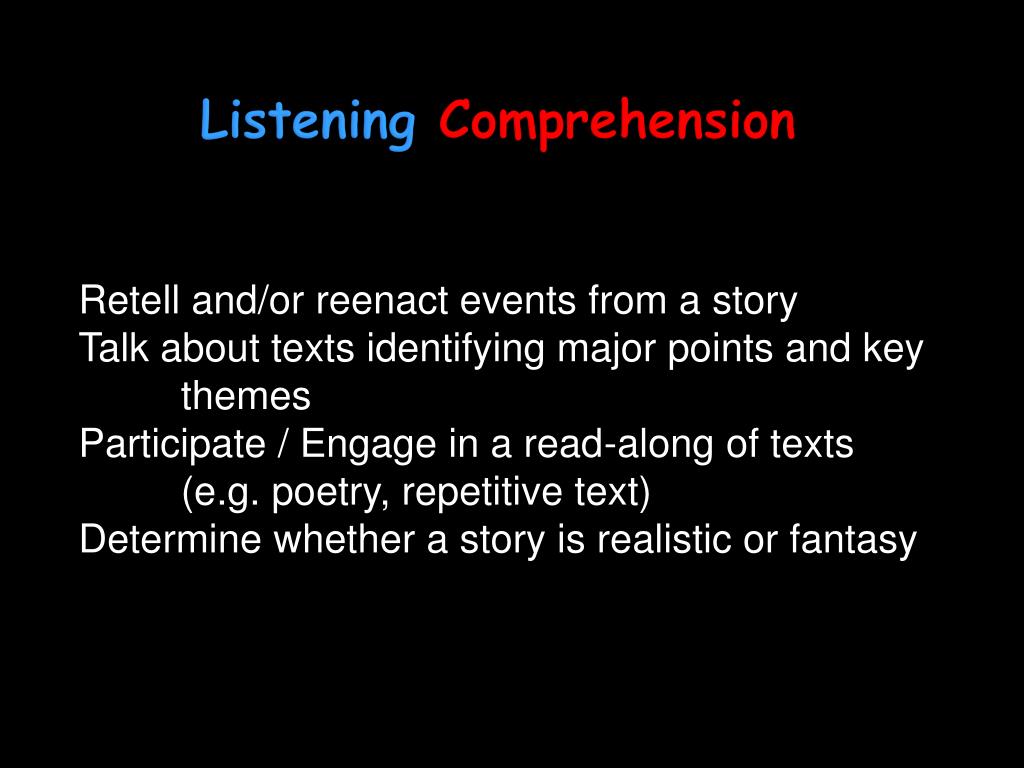 Listening Comprehension

Retell and/or reenact events from a story
Talk about texts identifying major points and key themes
Participate / Engage in a read-along of texts (e.g. poetry, repetitive text)
Determine whether a story is realistic or fantasy